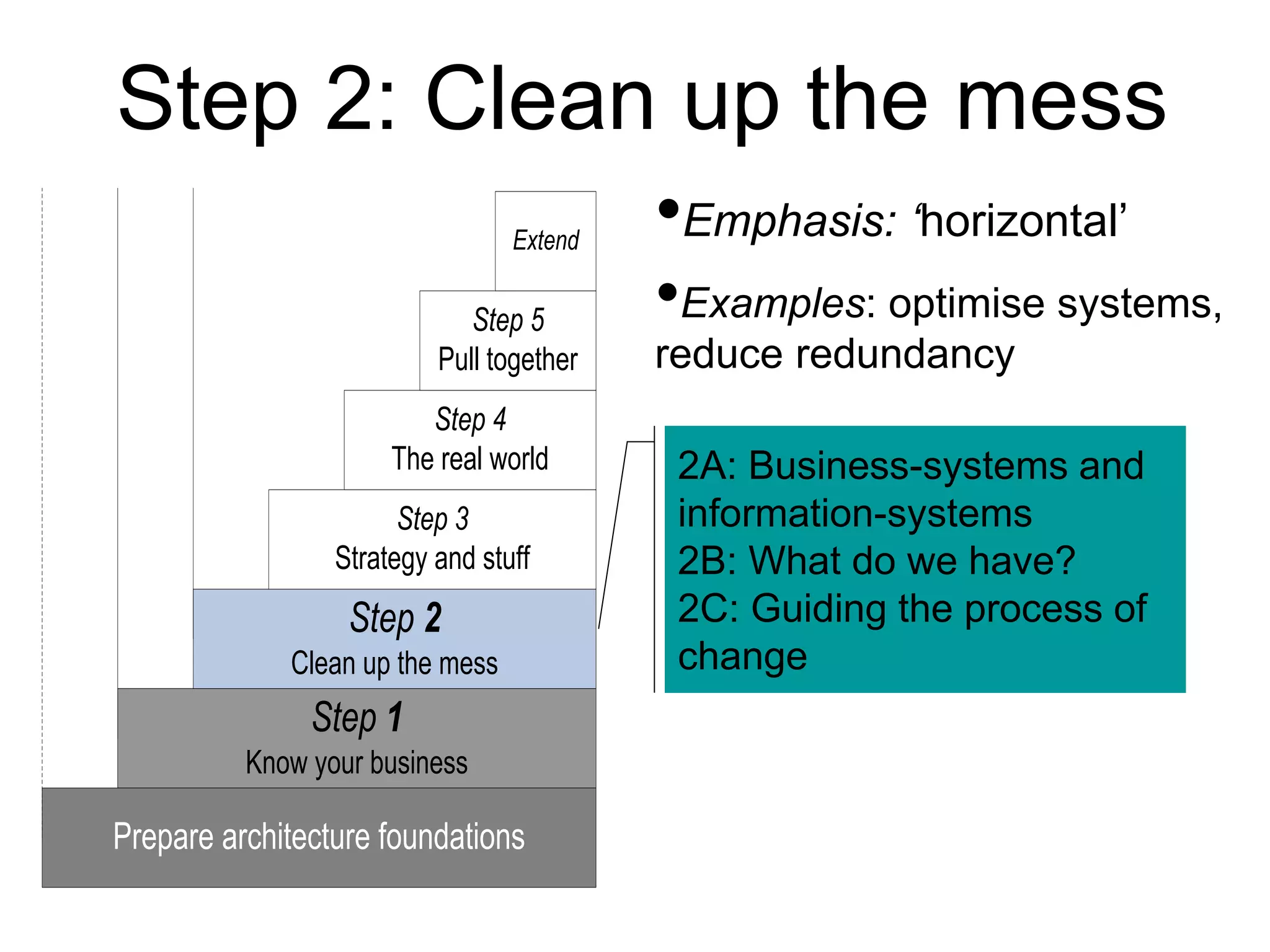 Step 2: Clean up the mess

Extend

Step 5
Pull together

Step 4
The real world

Step 3
Strategy and stuff

Step 2
Clean up the mess

Step 1
Know your business

Prepare architecture foundations

•Emphasis: ‘horizontal’

•Examples: optimise systems, reduce redundancy

2A: Business-systems and information-systems
2B: What do we have?
2C: Guiding the process of change